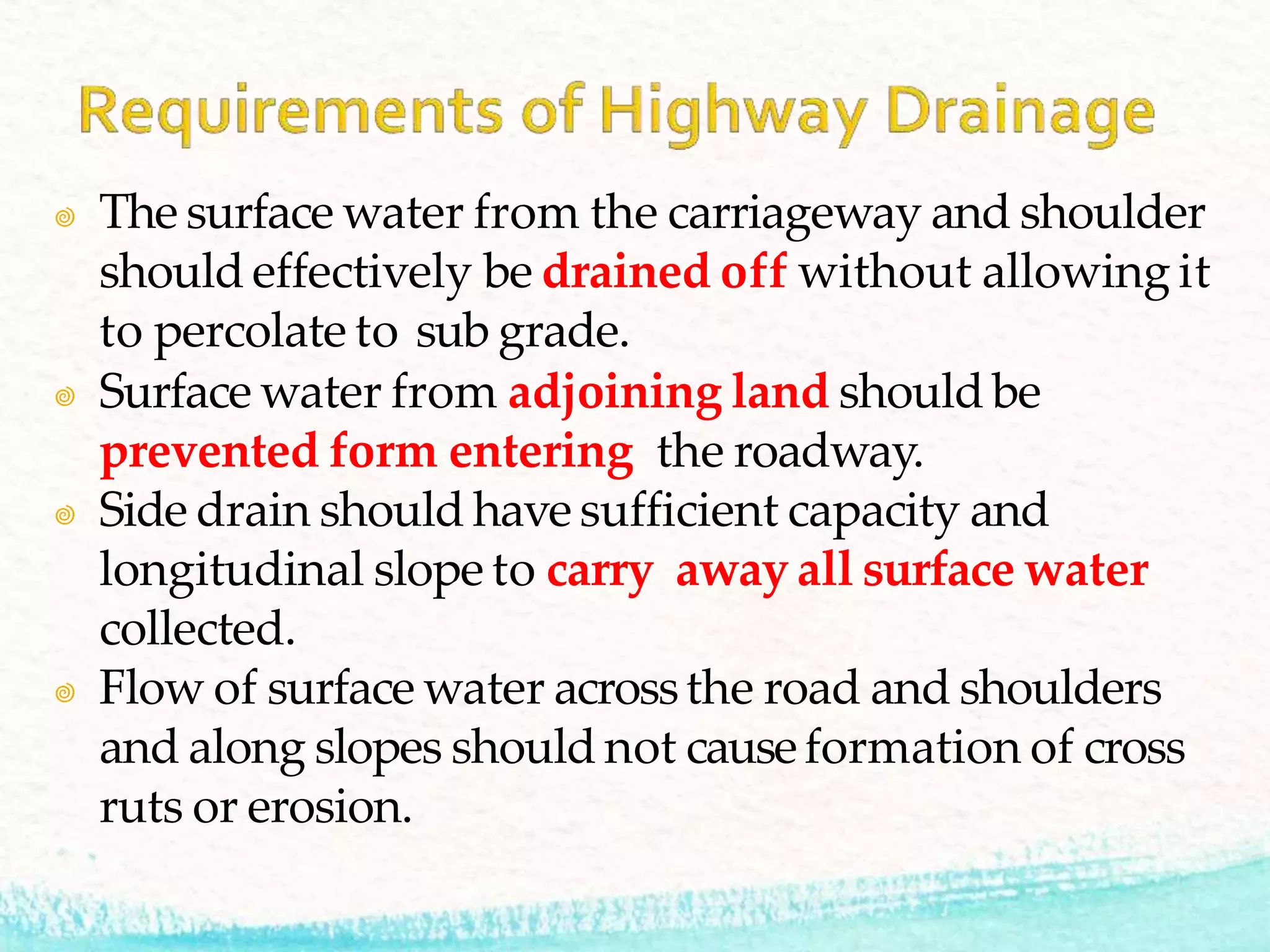 Requirements of Highway Drainage

The surface water from the carriageway and shoulder should effectively be drained off without allowing it to percolate to sub grade.

Surface water from adjoining land should be prevented form entering the roadway.

Side drain should have sufficient capacity and longitudinal slope to carry away all surface water collected.

Flow of surface water across the road and shoulders and along slopes should not cause formation of cross ruts or erosion.